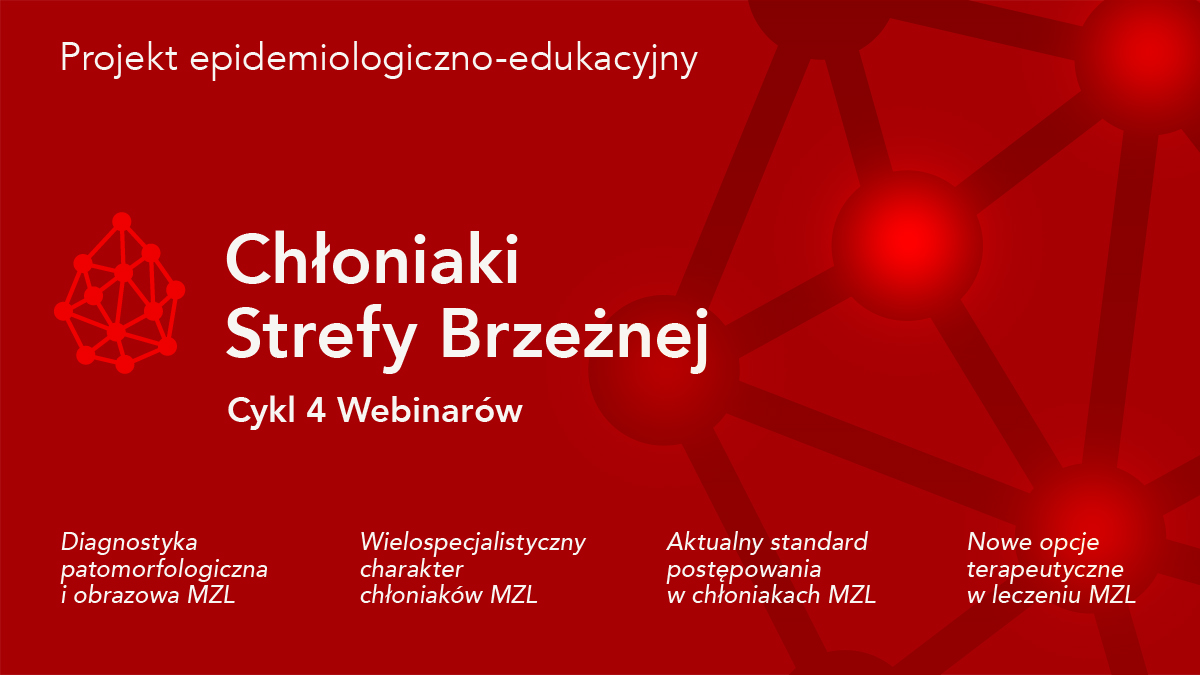 Projekt epidemiologiczno-edukacyjny

Chłoniaki
Strefy Brzeżnej

Cykl 4 Webinarów

Diagnostyka patomorfologiczna i obrazowa MZL

Wielospecjalistyczny charakter chłoniaków MZL

Aktualny standard postępowania w chłoniakach MZL

Nowe opcje terapeutyczne w leczeniu MZL